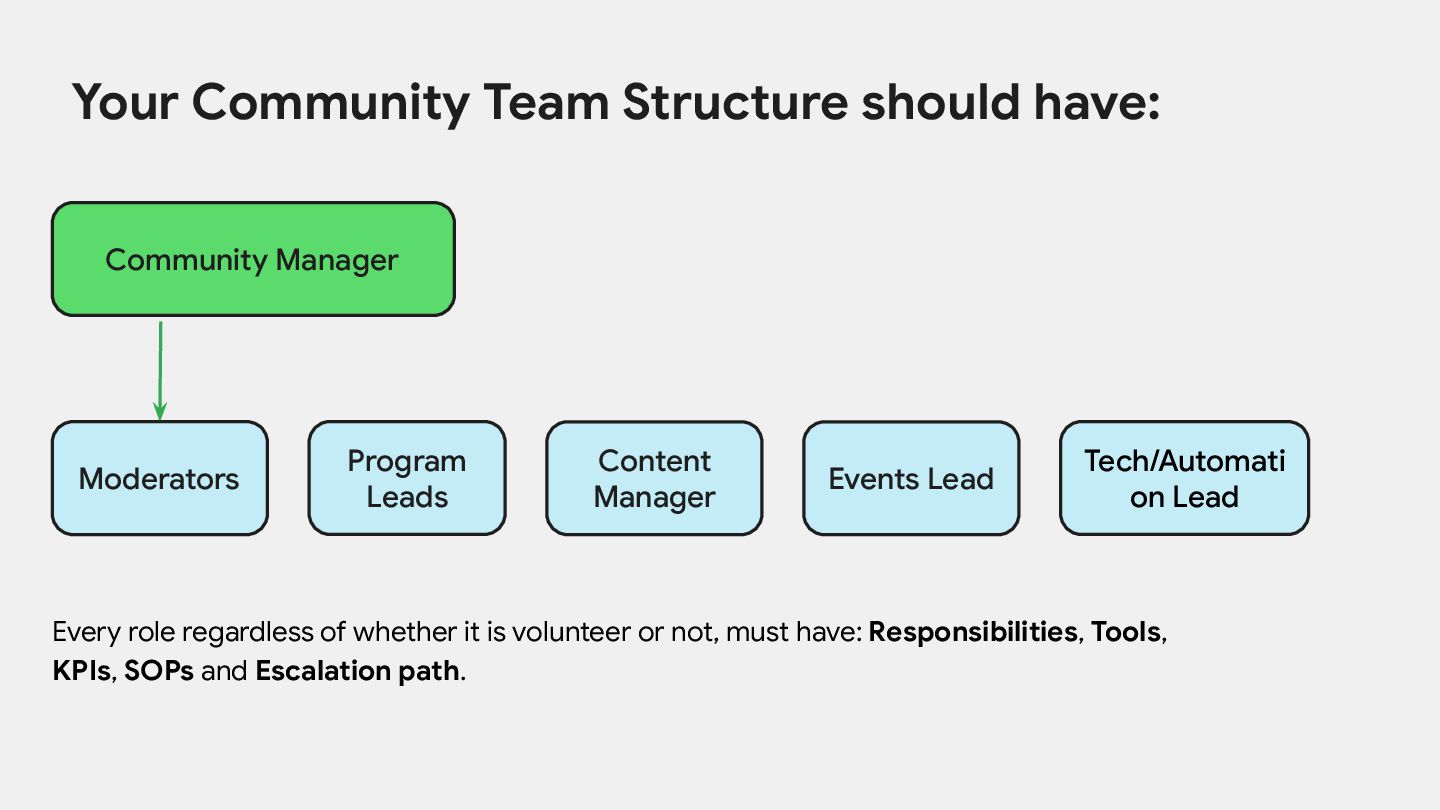 Your Community Team Structure should have:

Community Manager

Moderators

Program Leads

Content Manager

Events Lead

Tech/Automation Lead

Every role regardless of whether it is volunteer or not, must have: Responsibilities, Tools, KPIs, SOPs and Escalation path.